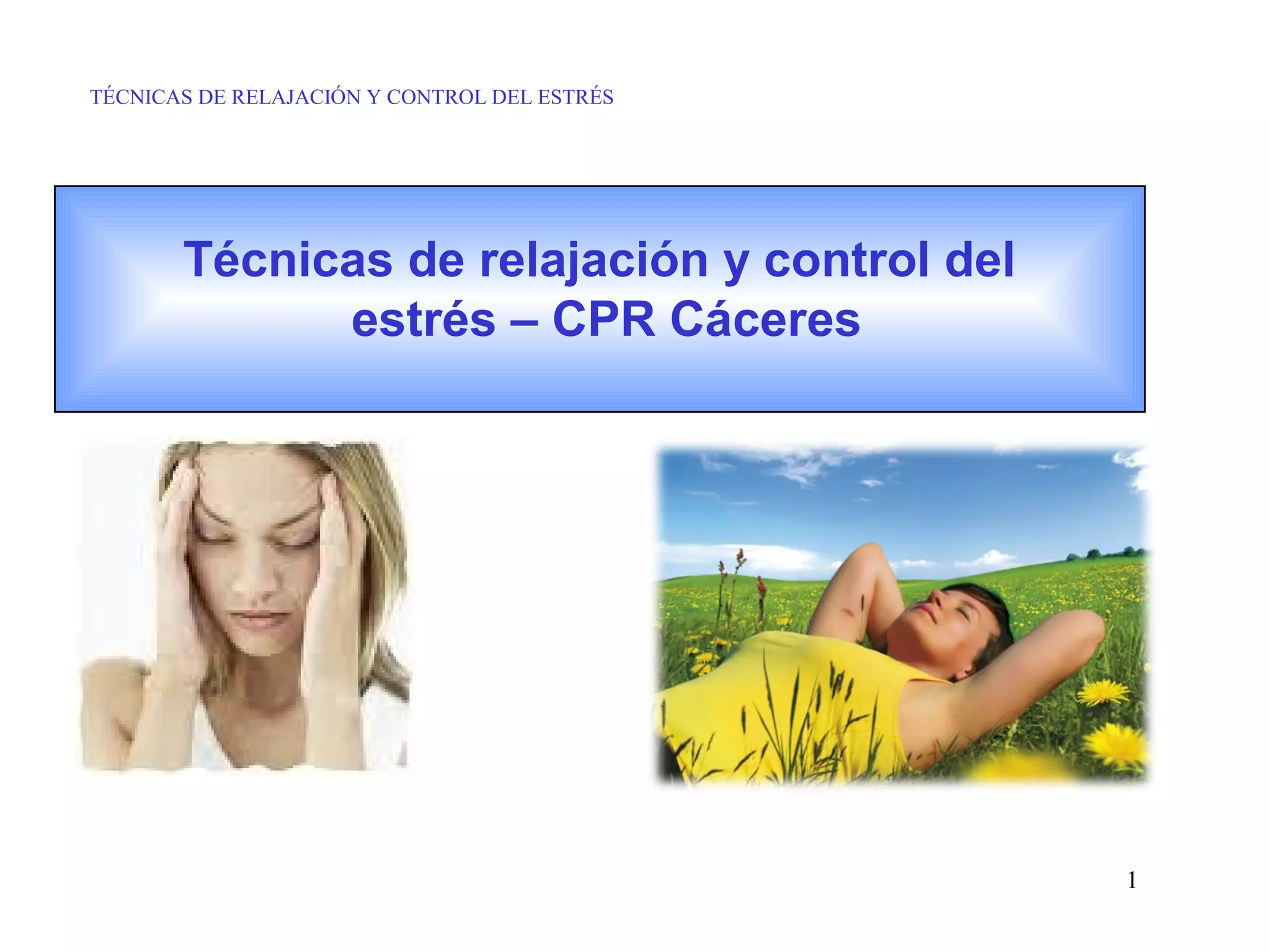 TÉCNICAS DE RELAJACIÓN Y CONTROL DEL ESTRÉS

Técnicas de relajación y control del estrés – CPR Cáceres

1